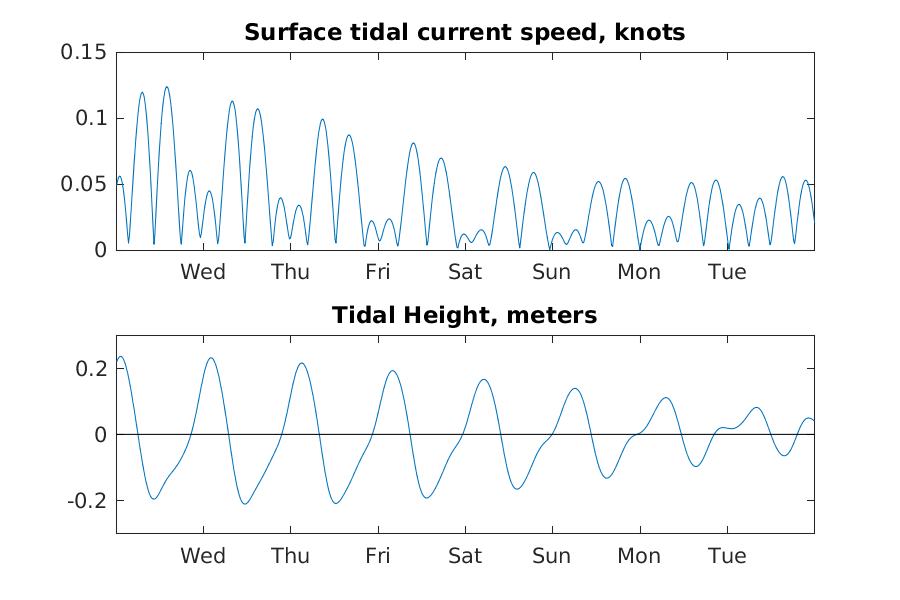 Surface tidal current speed, knots

0.15
0.1
0.05
0

Wed Thu Fri Sat Sun Mon Tue

Tidal Height, meters

0.2
0
-0.2

Wed Thu Fri Sat Sun Mon Tue